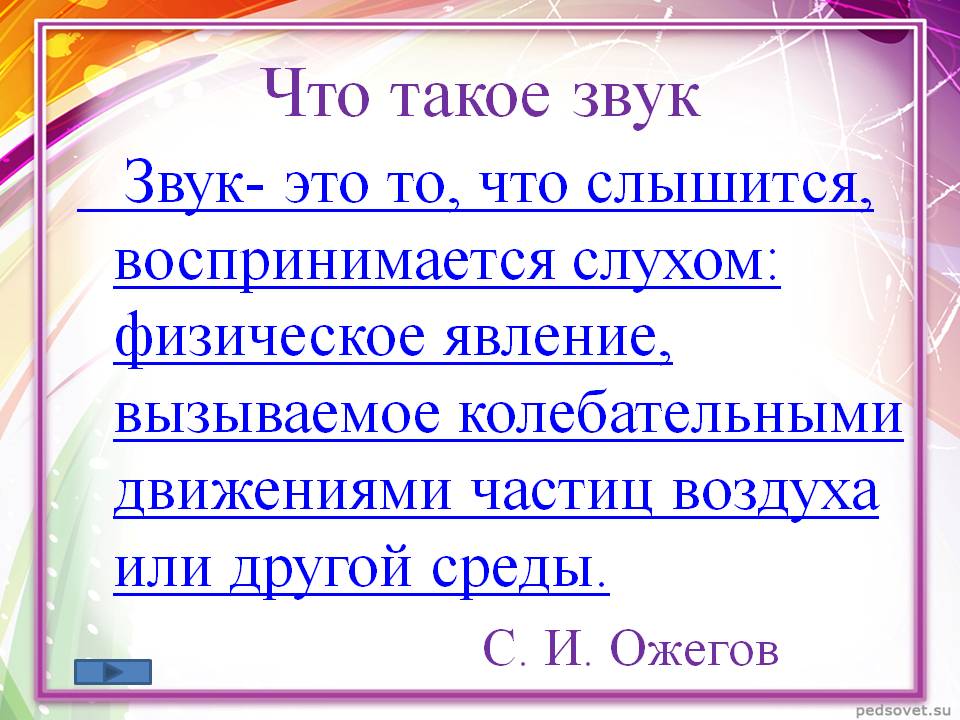 Что такое звук

Звук- это то, что слышится, воспринимается слухом: физическое явление, вызываемое колебательными движениями частиц воздуха или другой среды.

С. И. Ожегов

pedsovet.su